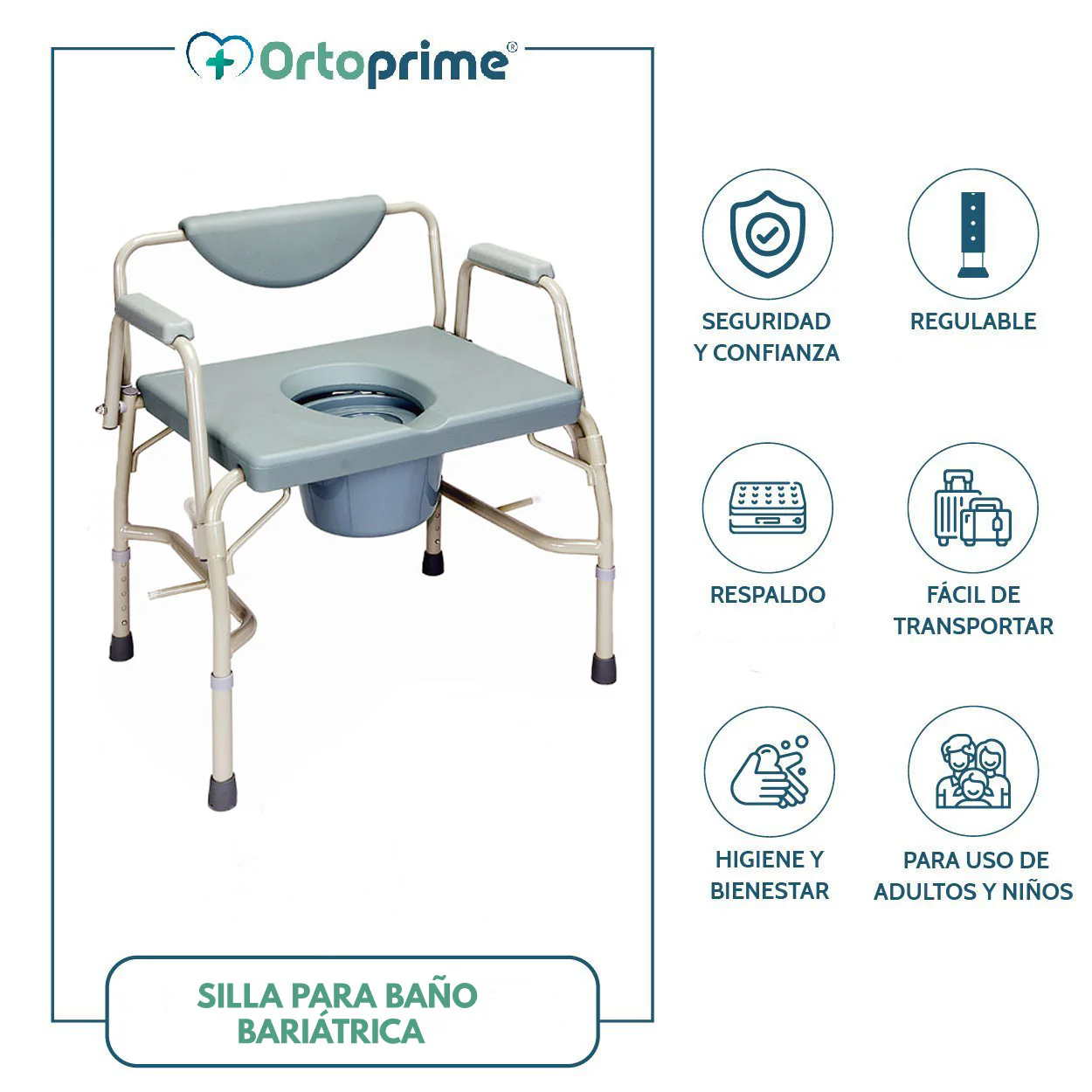 Ortoprime®

SEGURIDAD Y CONFIANZA

REGULABLE

RESPALDO

FÁCIL DE TRANSPORTAR

HIGIENE Y BIENESTAR

PARA USO DE ADULTOS Y NIÑOS

SILLA PARA BAÑO BARIÁTRICA